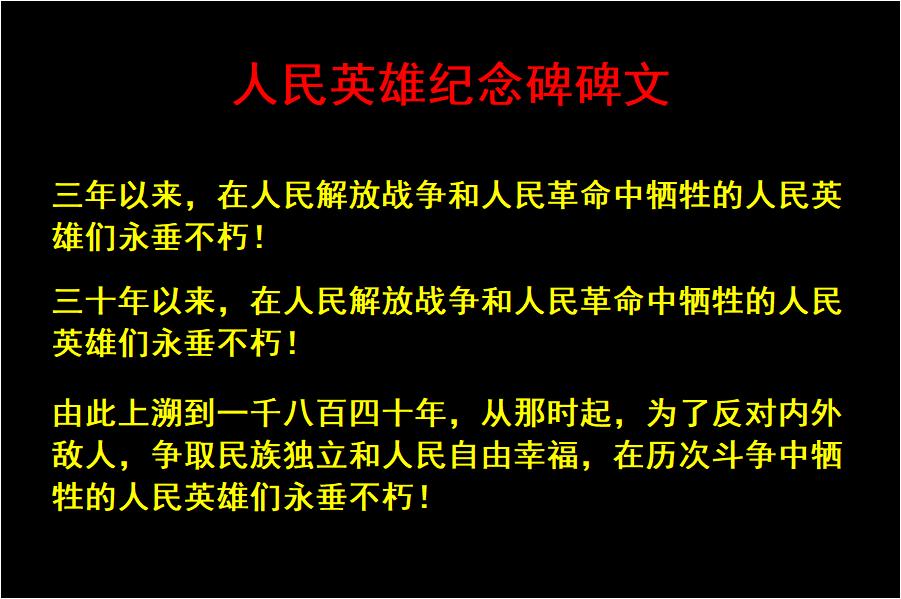 人民英雄纪念碑碑文

三年以来，在人民解放战争和人民革命中牺牲的人民英雄们永垂不朽！

三十年以来，在人民解放战争和人民革命中牺牲的人民英雄们永垂不朽！

由此上溯到一千八百四十年，从那时起，为了反对内外敌人，争取民族独立和人民自由幸福，在历次斗争中牺牲的人民英雄们永垂不朽！